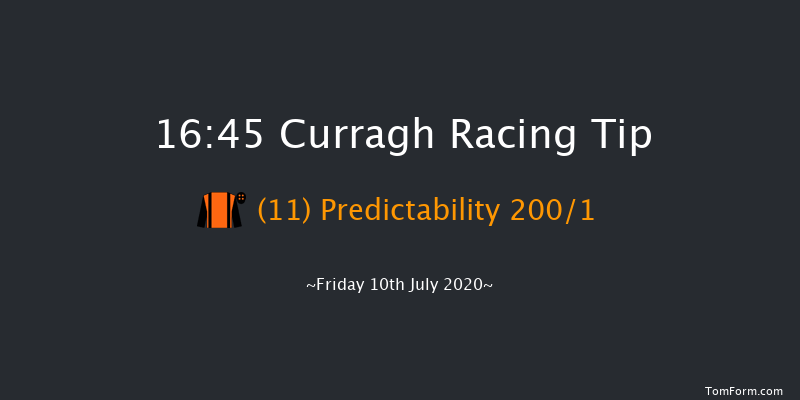 16:45 Curragh Racing Tip

(11) Predictability 200/1

~Friday 10th July 2020~

TomForm.com